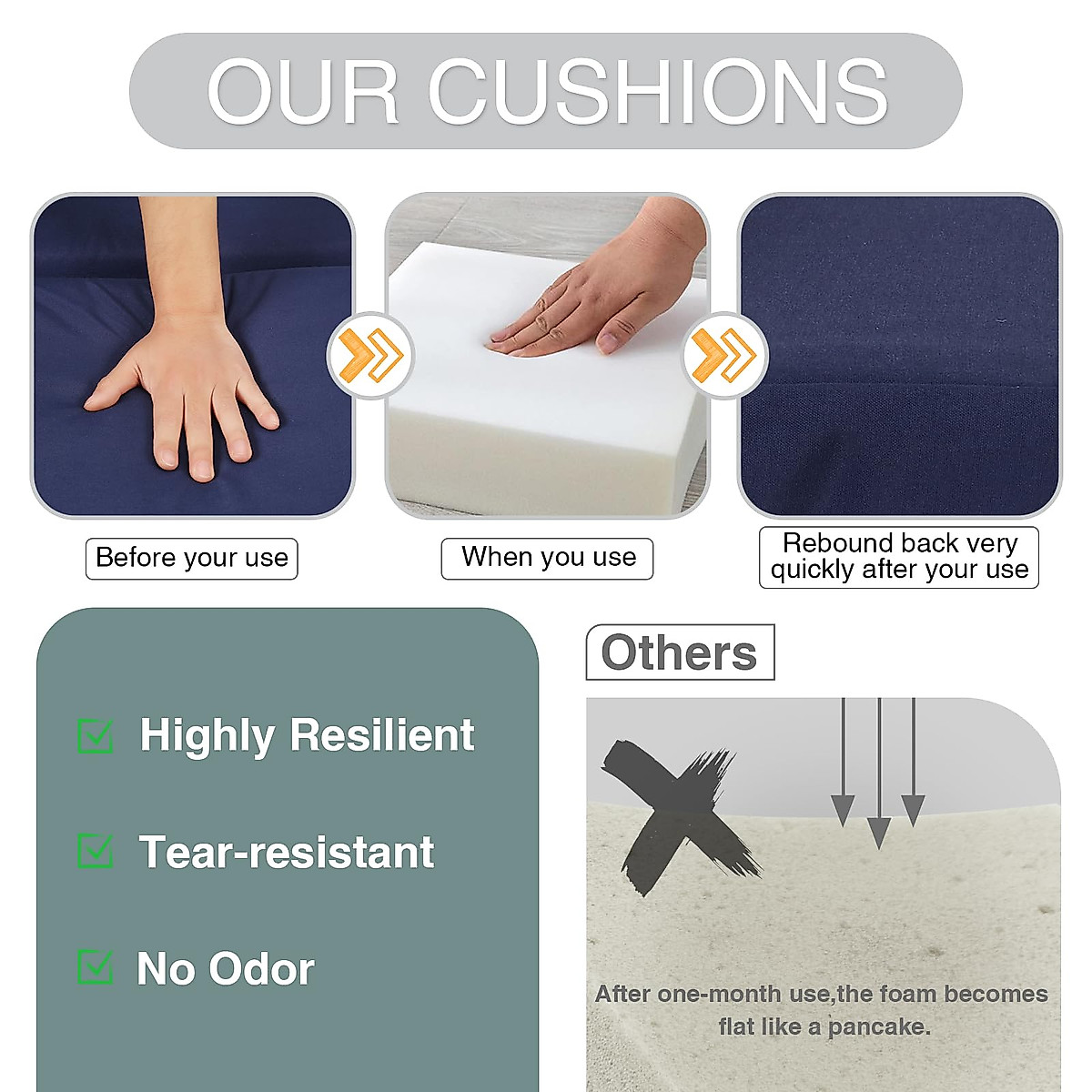 OUR CUSHIONS

Before your use

When you use

Rebound back very quickly after your use

Highly Resilient

Tear-resistant

No Odor

Others

After one-month use,the foam becomes flat like a pancake.